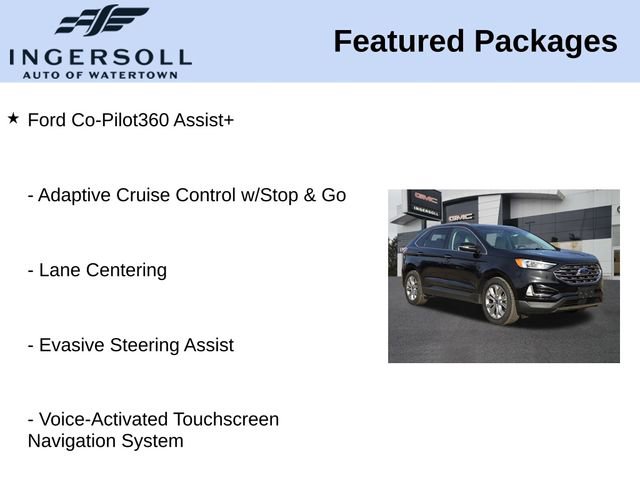 INGERSOLL
AUTO OF WATERTOWN

Featured Packages

★ Ford Co-Pilot360 Assist+

- Adaptive Cruise Control w/Stop & Go

- Lane Centering

- Evasive Steering Assist

- Voice-Activated Touchscreen Navigation System

GMC
INGERSOLL
GMC